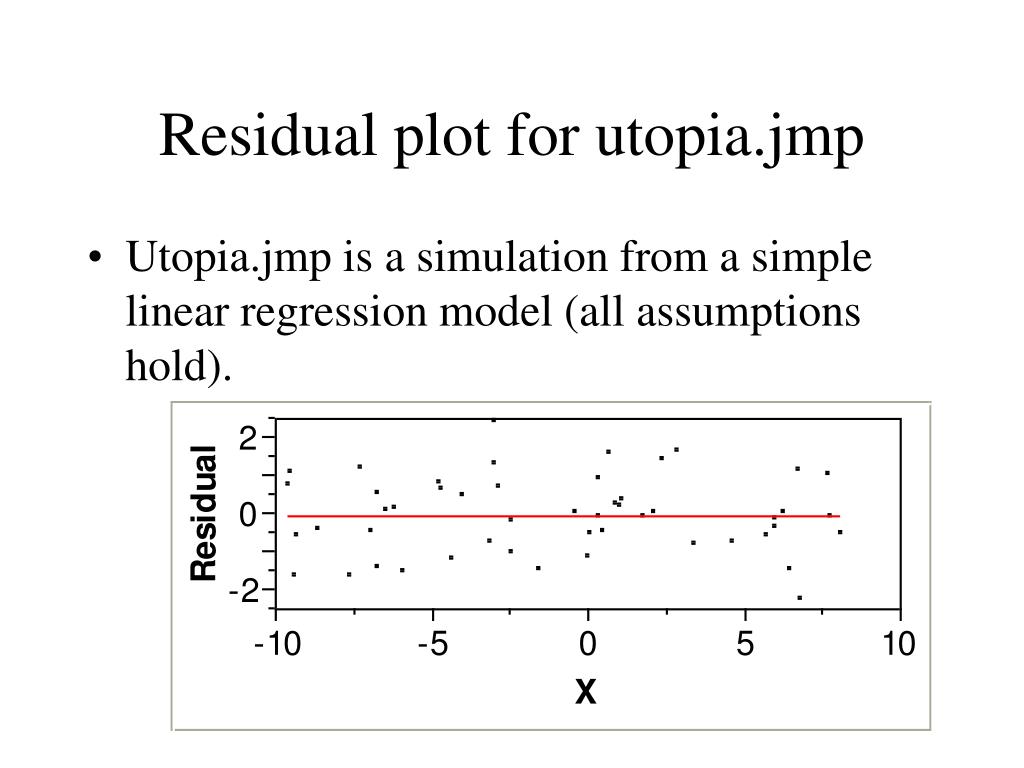 Residual plot for utopia.jmp

• Utopia.jmp is a simulation from a simple linear regression model (all assumptions hold).

Residual
2
0
-2
-10
-5
0
5
10
X